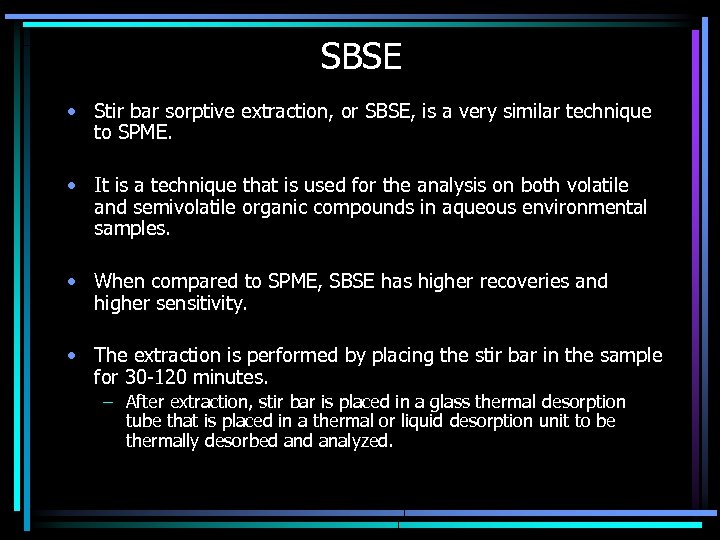 SBSE

• Stir bar sorptive extraction, or SBSE, is a very similar technique to SPME.

• It is a technique that is used for the analysis on both volatile and semivolatile organic compounds in aqueous environmental samples.

• When compared to SPME, SBSE has higher recoveries and higher sensitivity.

• The extraction is performed by placing the stir bar in the sample for 30-120 minutes.
– After extraction, stir bar is placed in a glass thermal desorption tube that is placed in a thermal or liquid desorption unit to be thermally desorbed and analyzed.